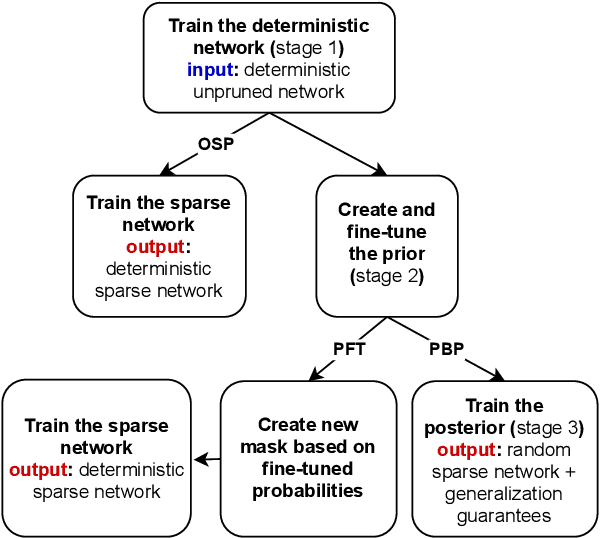 Train the deterministic network (stage 1)
input: deterministic unpruned network

OSP

Train the sparse network
output: deterministic sparse network

Create and fine-tune the prior (stage 2)

PFT

PBP

Train the sparse network
output: deterministic sparse network

Create new mask based on fine-tuned probabilities

Train the posterior (stage 3)
output: random sparse network + generalization guarantees